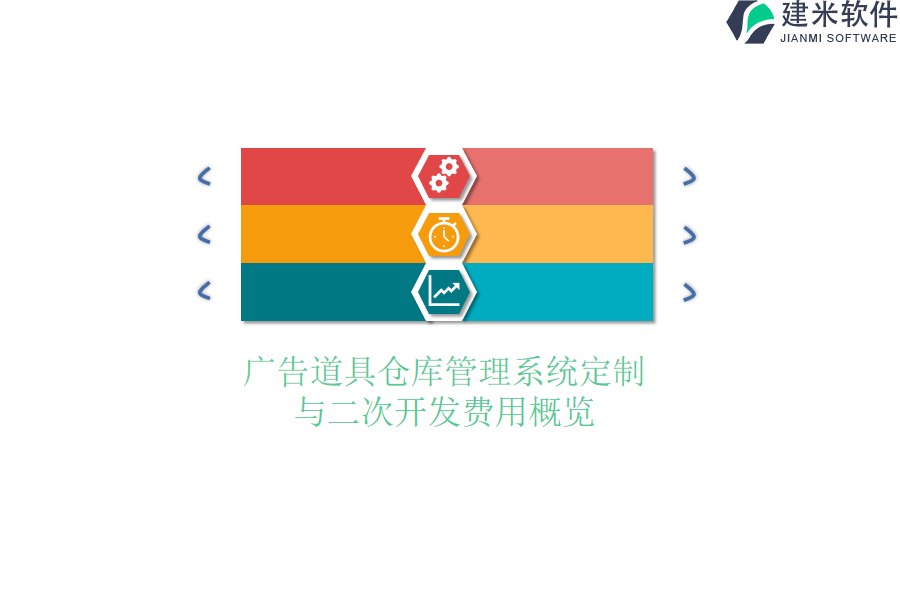 建米软件
JIANMI SOFTWARE

广告道具仓库管理系统定制与二次开发费用概览